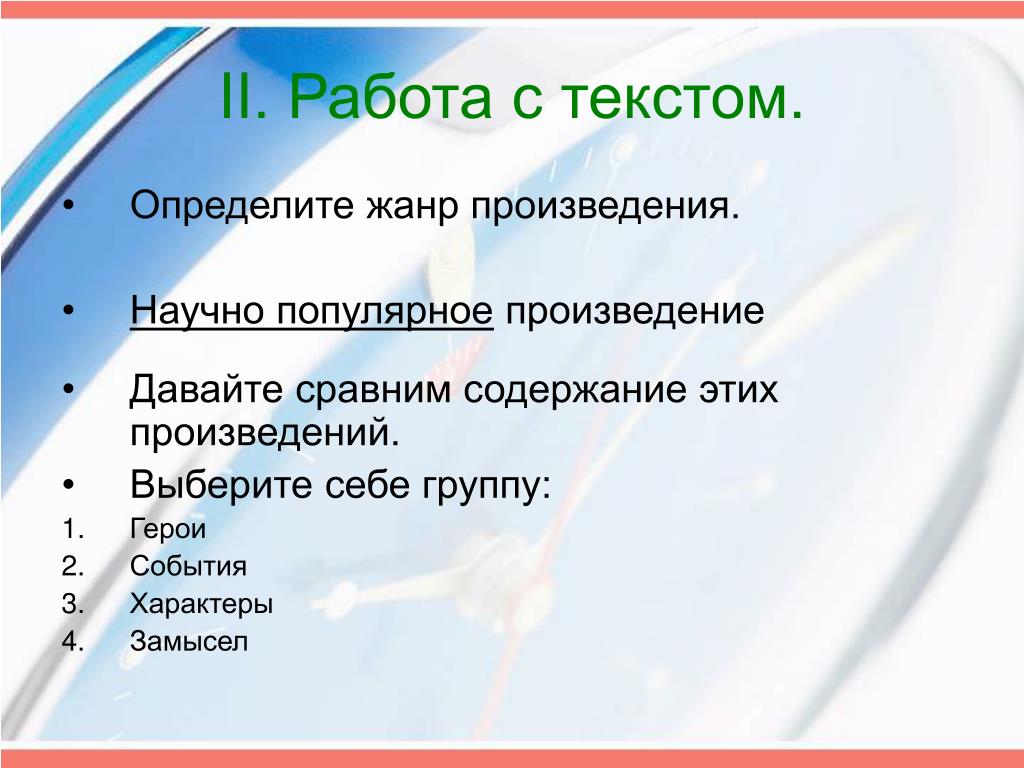 II. Работа с текстом.

• Определите жанр произведения.

• Научно популярное произведение

• Давайте сравним содержание этих произведений.

• Выберите себе группу:

1. Герои
2. События
3. Характеры
4. Замысел